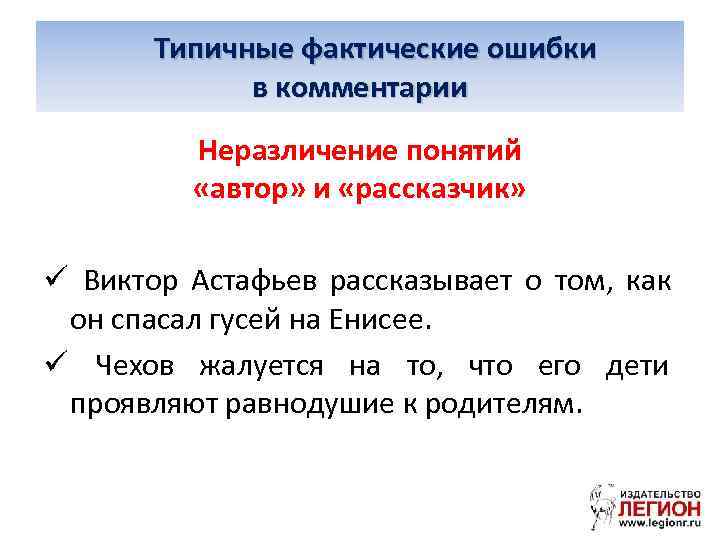 Типичные фактические ошибки в комментарии

Неразличение понятий «автор» и «рассказчик»

✓ Виктор Астафьев рассказывает о том, как он спасал гусей на Енисее.

✓ Чехов жалуется на то, что его дети проявляют равнодушие к родителям.

ИЗДАТЕЛЬСТВО
ЛЕГИОН
www.legionr.ru